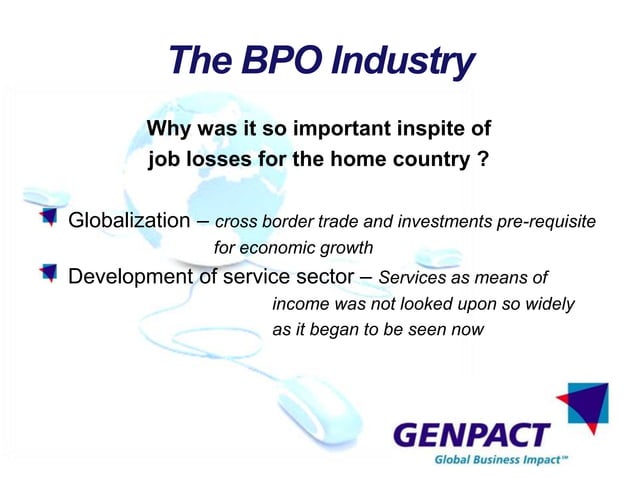 The BPO Industry

Why was it so important inspite of job losses for the home country ?

Globalization – cross border trade and investments pre-requisite for economic growth

Development of service sector – Services as means of income was not looked upon so widely as it began to be seen now

GENPACT
Global Business Impact™